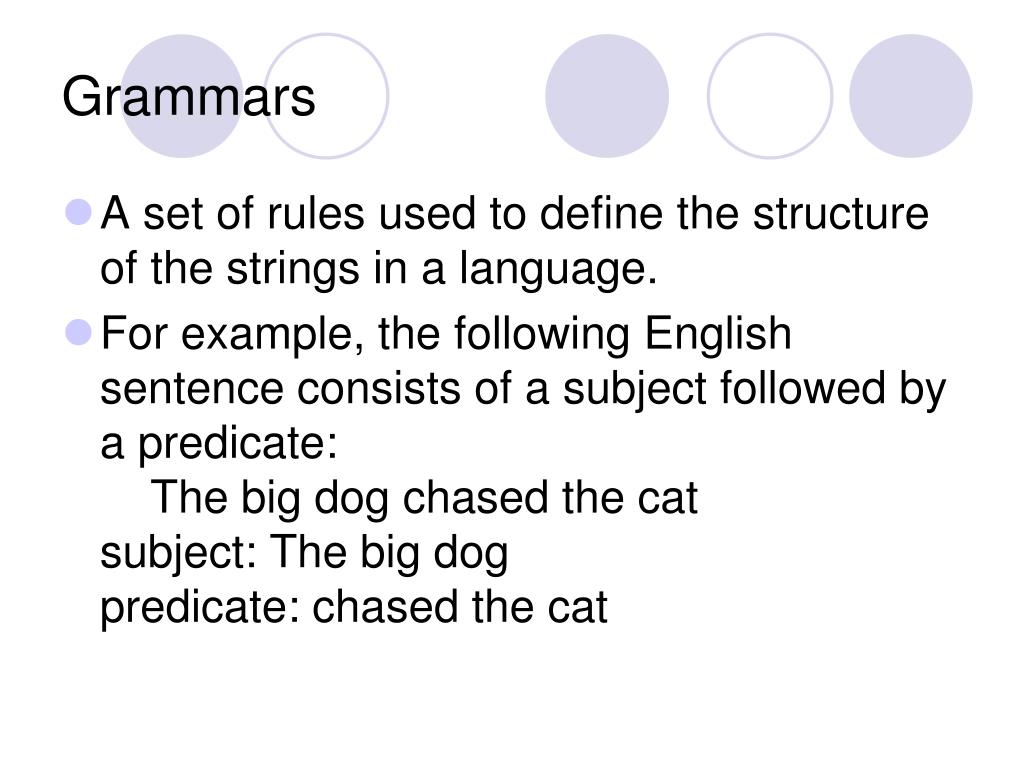 Grammars

A set of rules used to define the structure of the strings in a language.

For example, the following English sentence consists of a subject followed by a predicate:
The big dog chased the cat
subject: The big dog
predicate: chased the cat